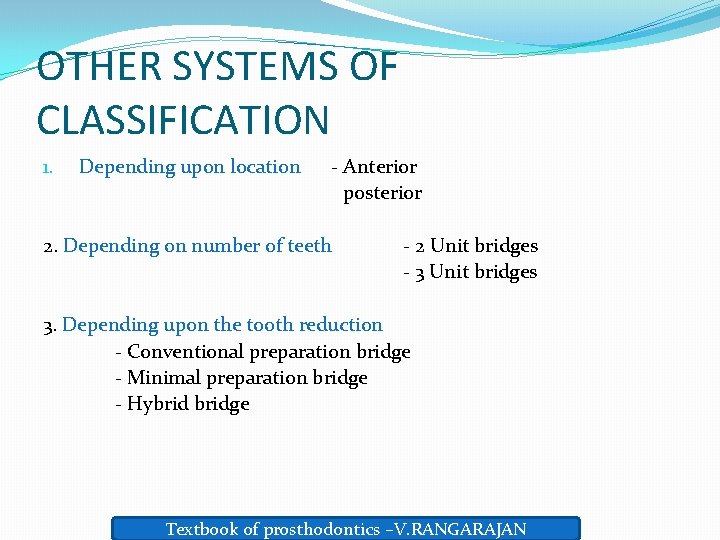 OTHER SYSTEMS OF CLASSIFICATION

1. Depending upon location - Anterior
posterior

2. Depending on number of teeth - 2 Unit bridges
- 3 Unit bridges

3. Depending upon the tooth reduction
- Conventional preparation bridge
- Minimal preparation bridge
- Hybrid bridge

Textbook of prosthodontics –V.RANGARAJAN